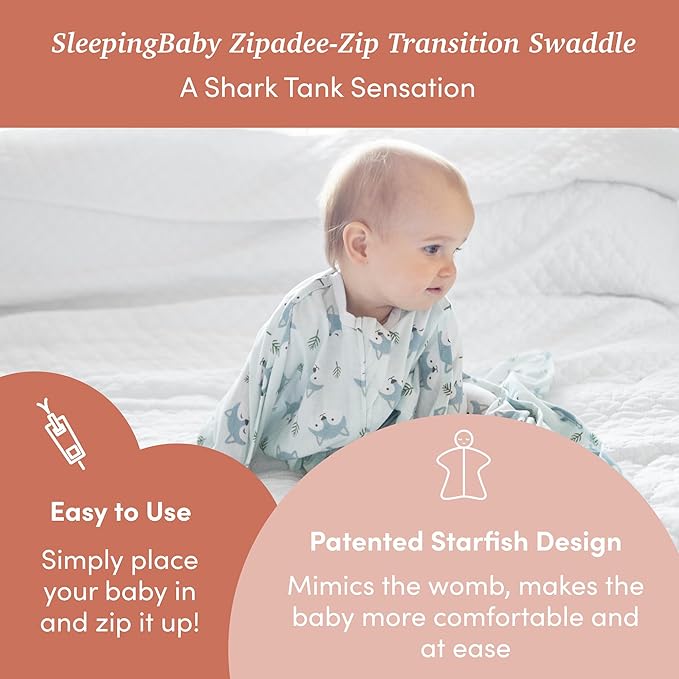 SleepingBaby Zipadee-Zip Transition Swaddle
A Shark Tank Sensation

Easy to Use
Simply place your baby in and zip it up!

Patented Starfish Design
Mimics the womb, makes the baby more comfortable and at ease